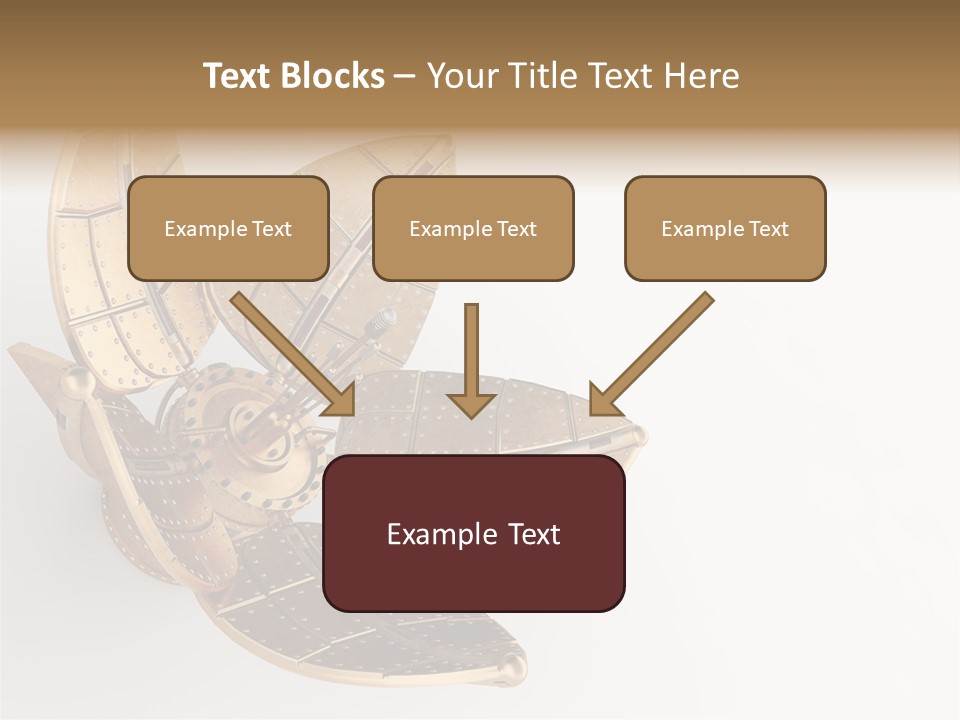 Text Blocks – Your Title Text Here

Example Text

Example Text

Example Text

Example Text